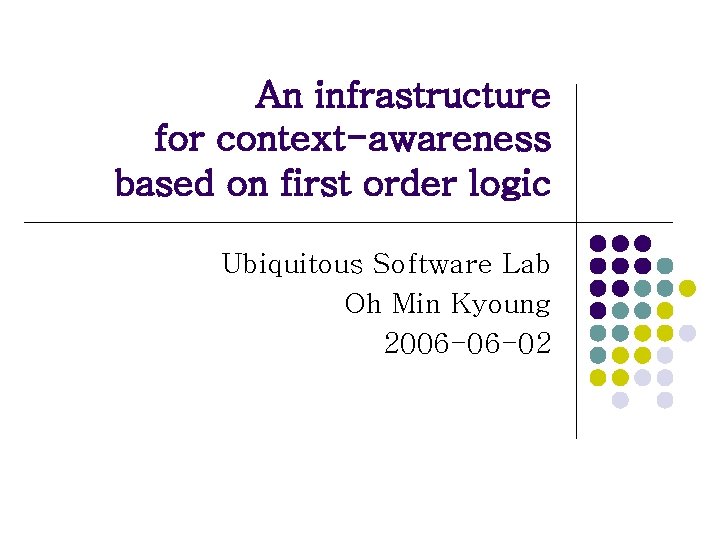 An infrastructure for context-awareness based on first order logic

Ubiquitous Software Lab
Oh Min Kyoung
2006-06-02